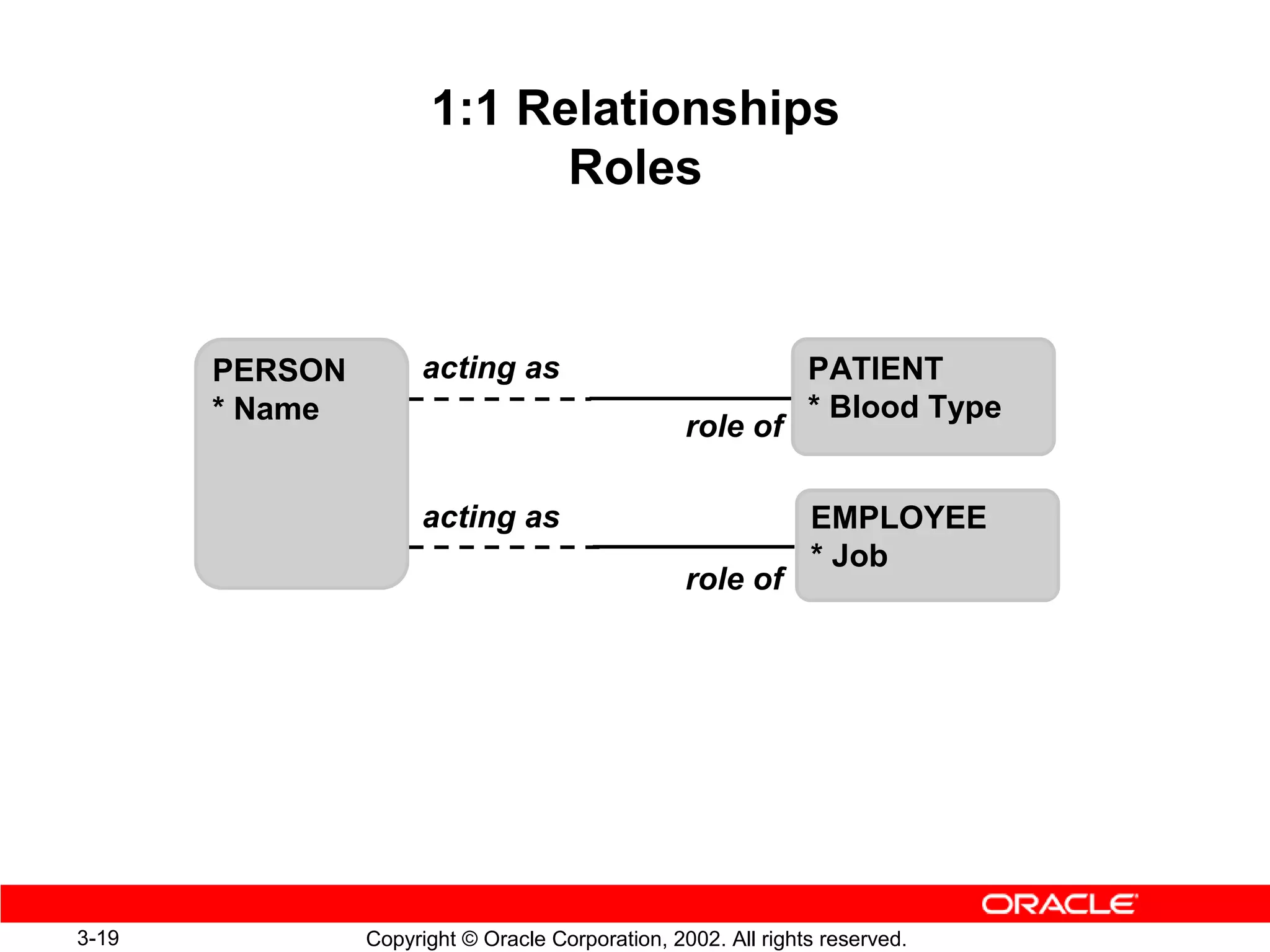 1:1 Relationships
Roles

PERSON
* Name

acting as

role of

PATIENT
* Blood Type

acting as

role of

EMPLOYEE
* Job

ORACLE

3-19

Copyright © Oracle Corporation, 2002. All rights reserved.